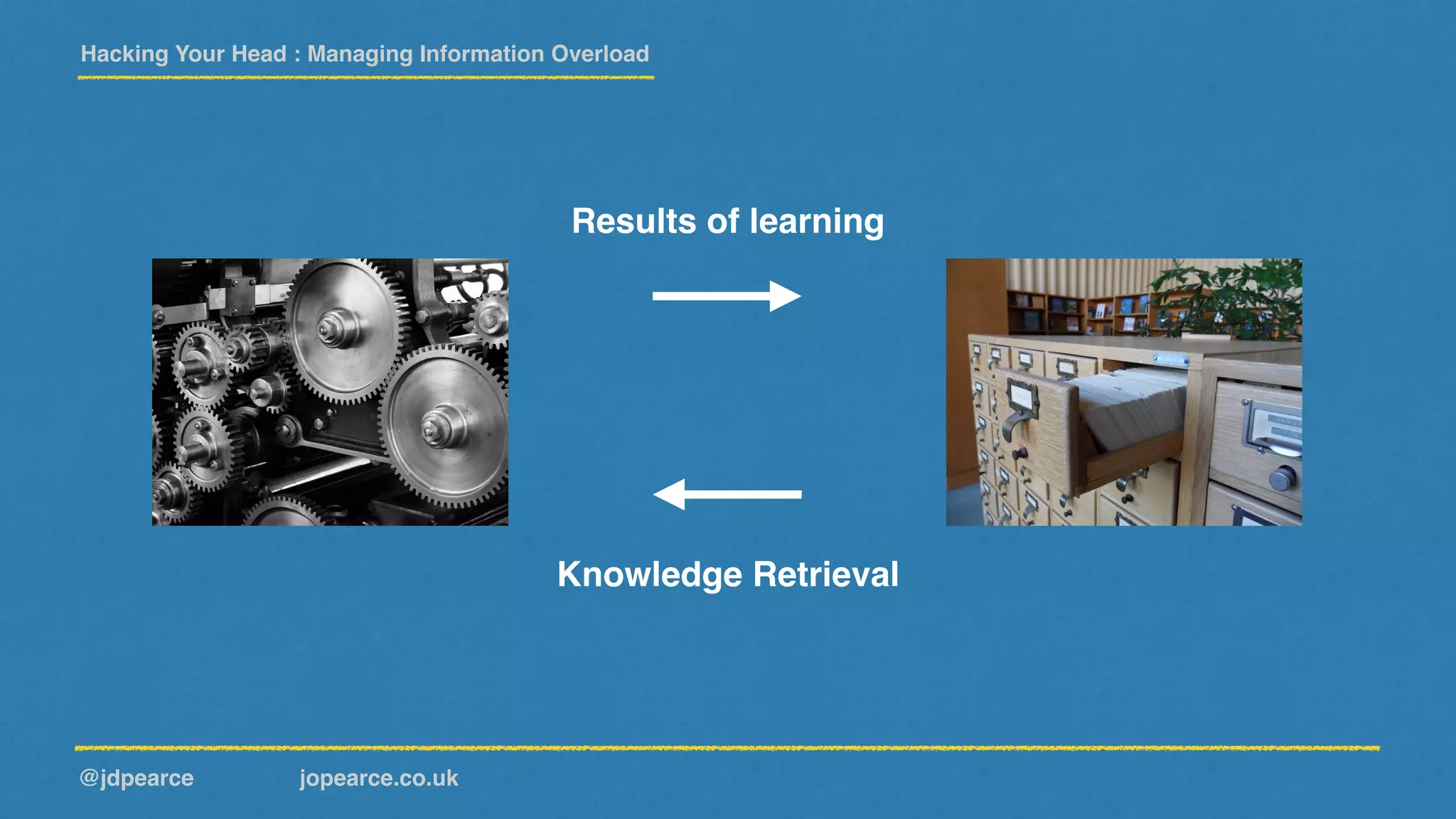 Hacking Your Head : Managing Information Overload

Results of learning

Knowledge Retrieval

@jdpearce jopearce.co.uk